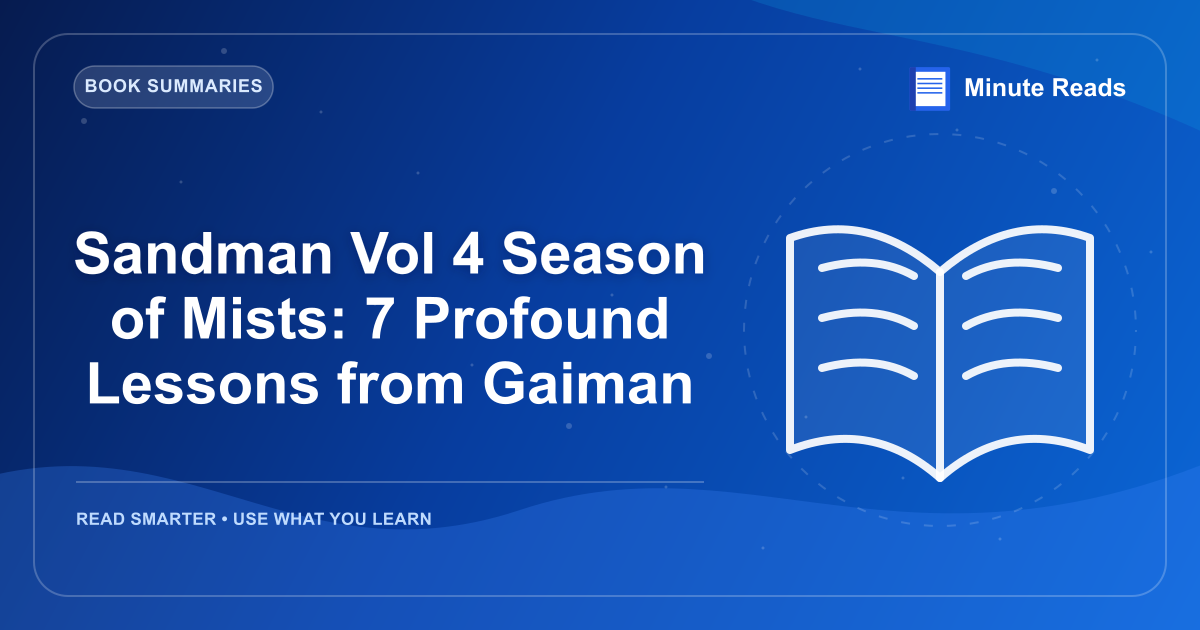 BOOK SUMMARIES

Minute Reads

Sandman Vol 4 Season of Mists: 7 Profound Lessons from Gaiman

READ SMARTER • USE WHAT YOU LEARN